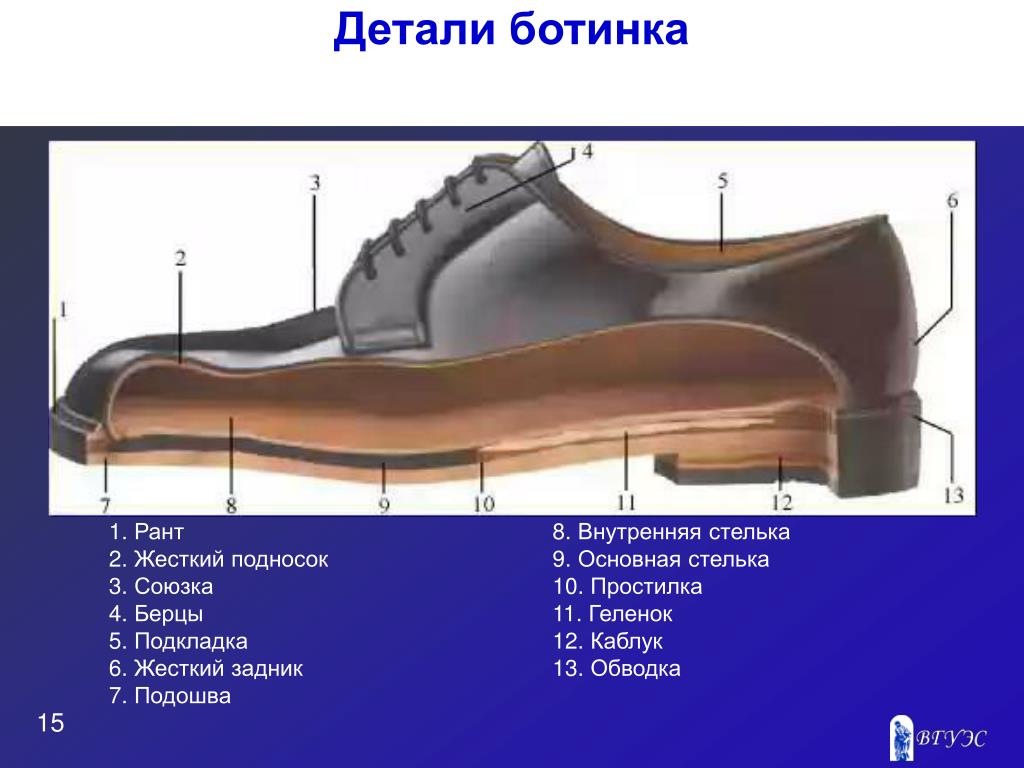 Детали ботинка

4
3
5
6
2
1
7
8
9
10
11
12
13

1. Рант
2. Жесткий подносок
3. Союзка
4. Берцы
5. Подкладка
6. Жесткий задник
7. Подошва

8. Внутренняя стелька
9. Основная стелька
10. Простилка
11. Геленок
12. Каблук
13. Обводка

15

ВГУЭС